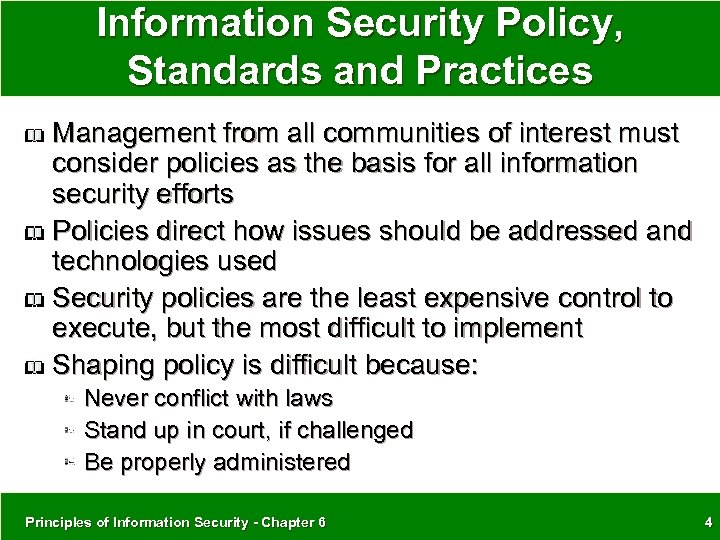 Information Security Policy, Standards and Practices

Management from all communities of interest must consider policies as the basis for all information security efforts

Policies direct how issues should be addressed and technologies used

Security policies are the least expensive control to execute, but the most difficult to implement

Shaping policy is difficult because:

Never conflict with laws

Stand up in court, if challenged

Be properly administered

Principles of Information Security - Chapter 6

4